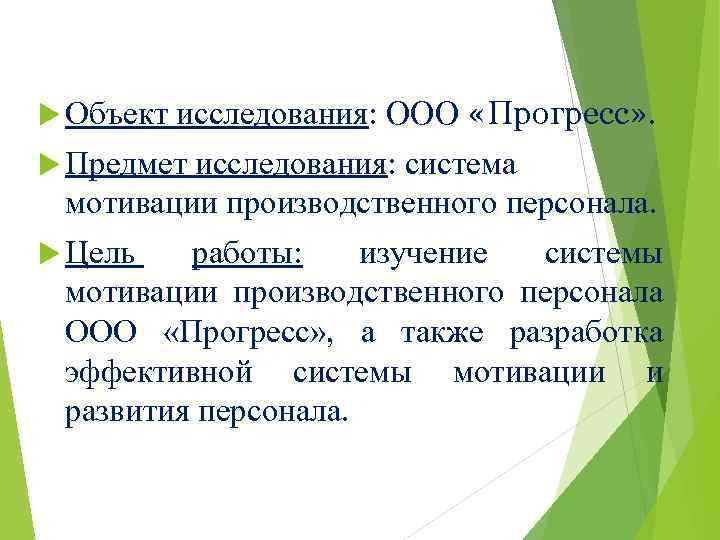 Объект исследования: ООО «Прогресс».

Предмет исследования: система мотивации производственного персонала.

Цель работы: изучение системы мотивации производственного персонала ООО «Прогресс», а также разработка эффективной системы мотивации и развития персонала.